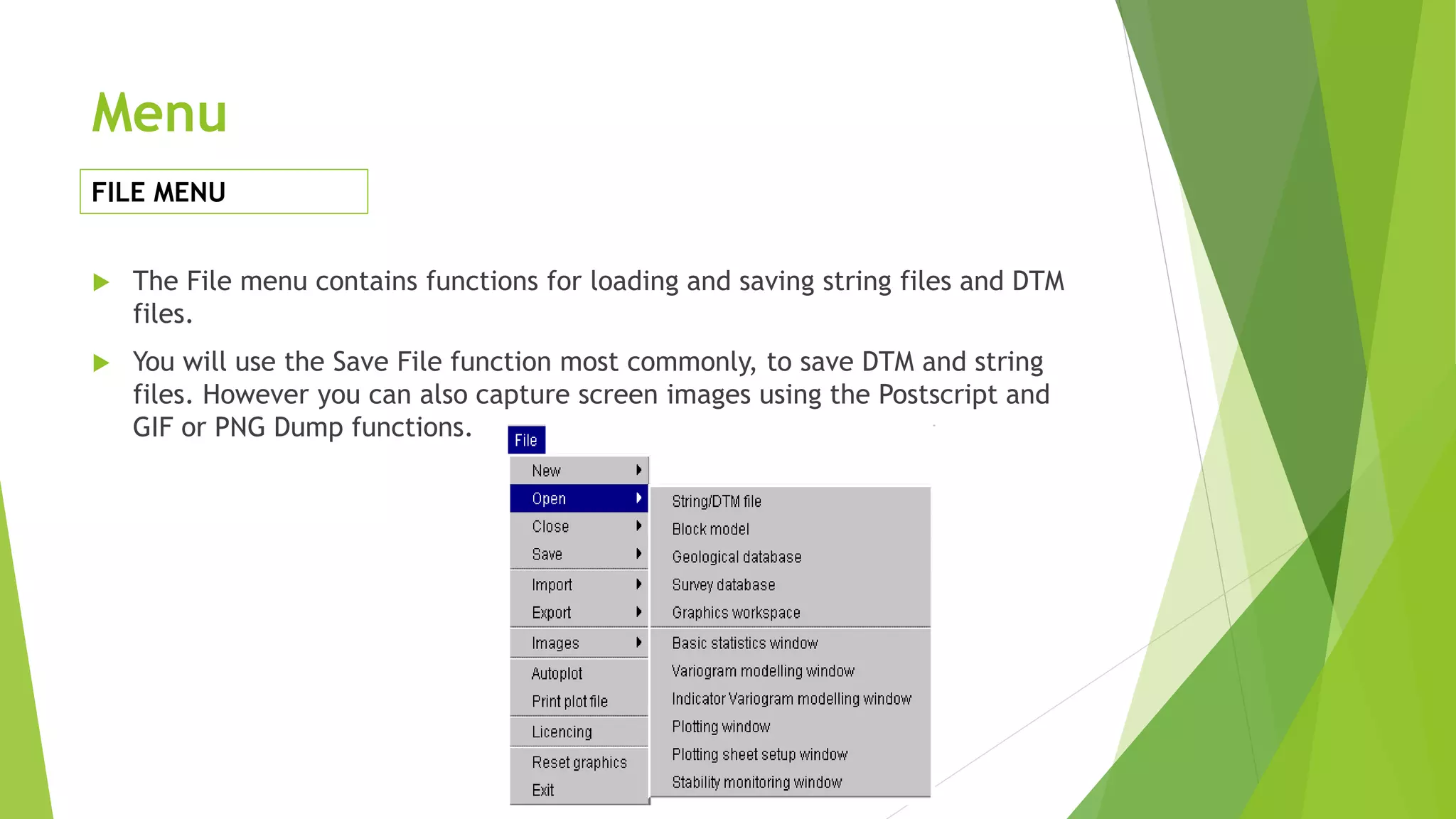 Menu

FILE MENU

The File menu contains functions for loading and saving string files and DTM files.

You will use the Save File function most commonly, to save DTM and string files. However you can also capture screen images using the Postscript and GIF or PNG Dump functions.

File

New
Open
Close
Save
Import
Export
Images
Autoplot
Print plot file
Licencing
Reset graphics
Exit

String/DTM file
Block model
Geological database
Survey database
Graphics workspace
Basic statistics window
Variogram modelling window
Indicator Variogram modelling window
Plotting window
Plotting sheet setup window
Stability monitoring window